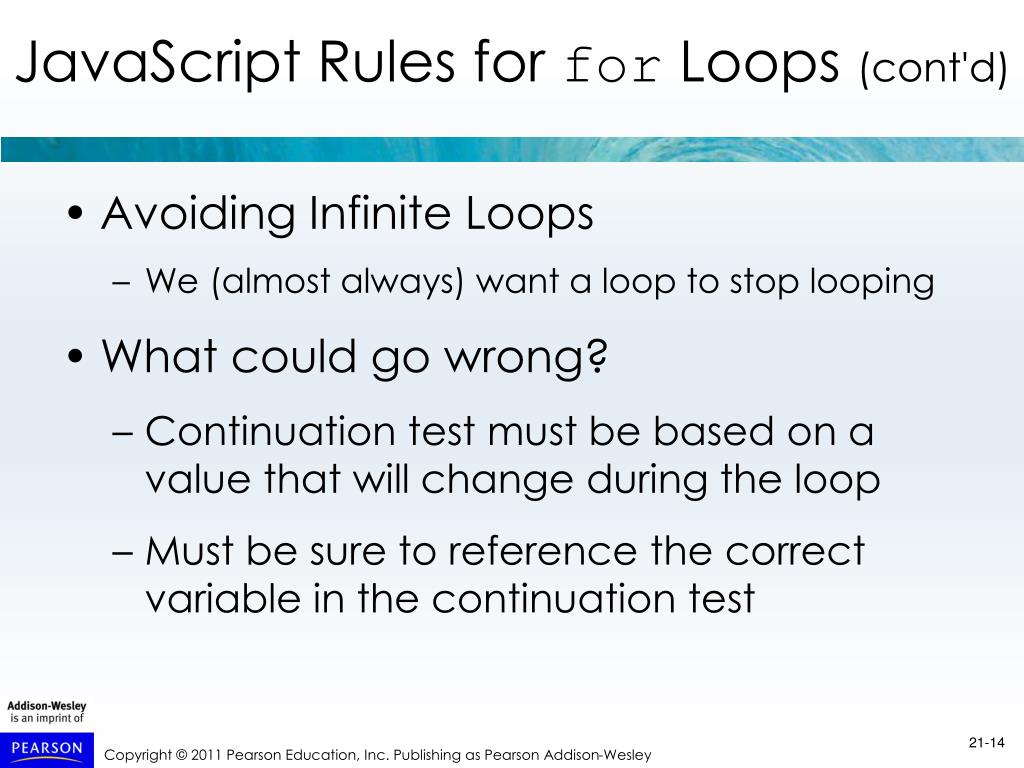 JavaScript Rules for for Loops (cont'd)

• Avoiding Infinite Loops
– We (almost always) want a loop to stop looping

• What could go wrong?
– Continuation test must be based on a value that will change during the loop
– Must be sure to reference the correct variable in the continuation test

Addison-Wesley is an imprint of

PEARSON

Copyright © 2011 Pearson Education, Inc. Publishing as Pearson Addison-Wesley

21-14